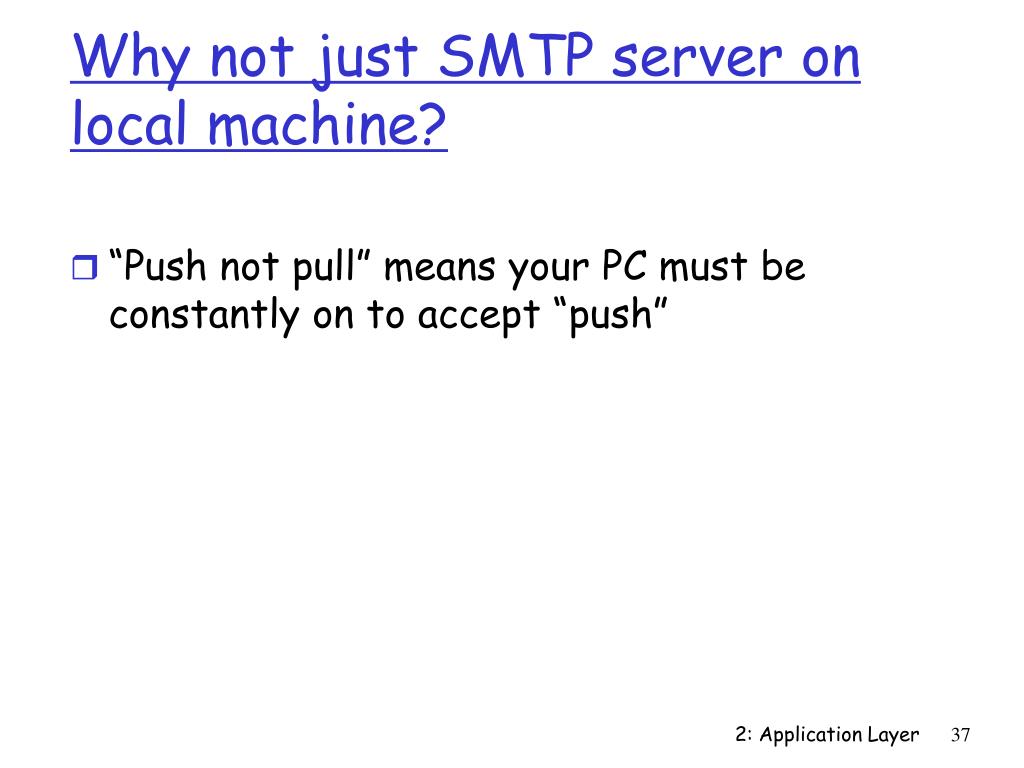 Why not just SMTP server on local machine?

“Push not pull” means your PC must be constantly on to accept “push”

2: Application Layer 37